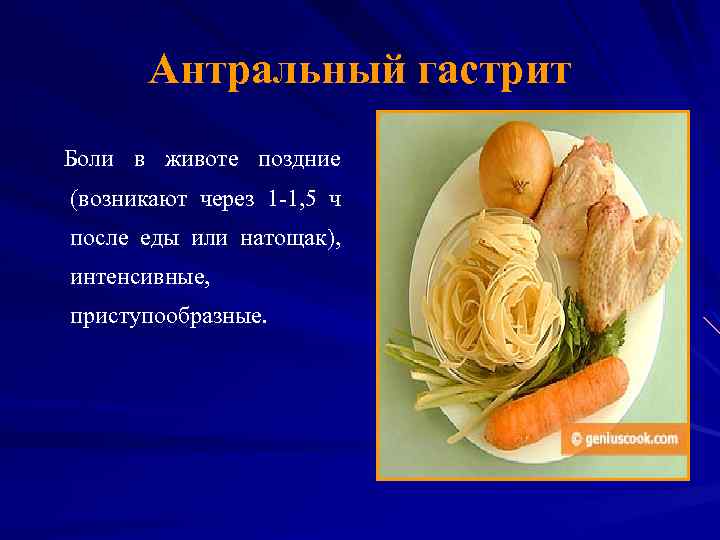 Антральный гастрит

Боли в животе поздние (возникают через 1-1,5 ч после еды или натощак), интенсивные, приступообразные.

© geniuscook.com